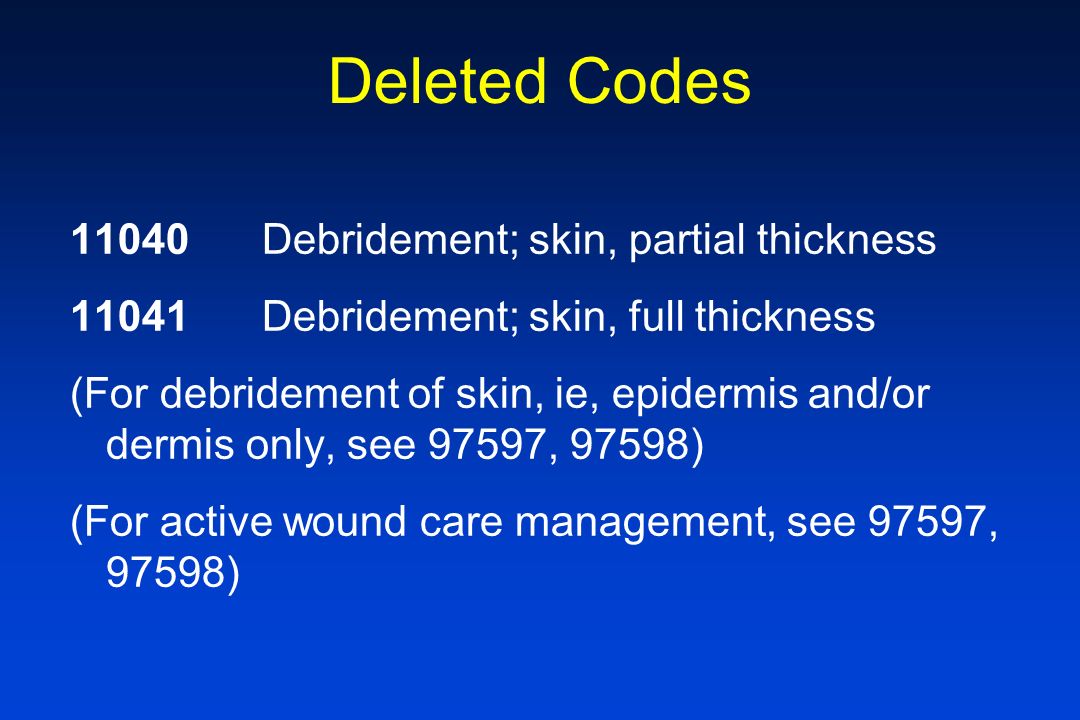 Deleted Codes

11040 Debridement; skin, partial thickness

11041 Debridement; skin, full thickness

(For debridement of skin, ie, epidermis and/or dermis only, see 97597, 97598)

(For active wound care management, see 97597, 97598)